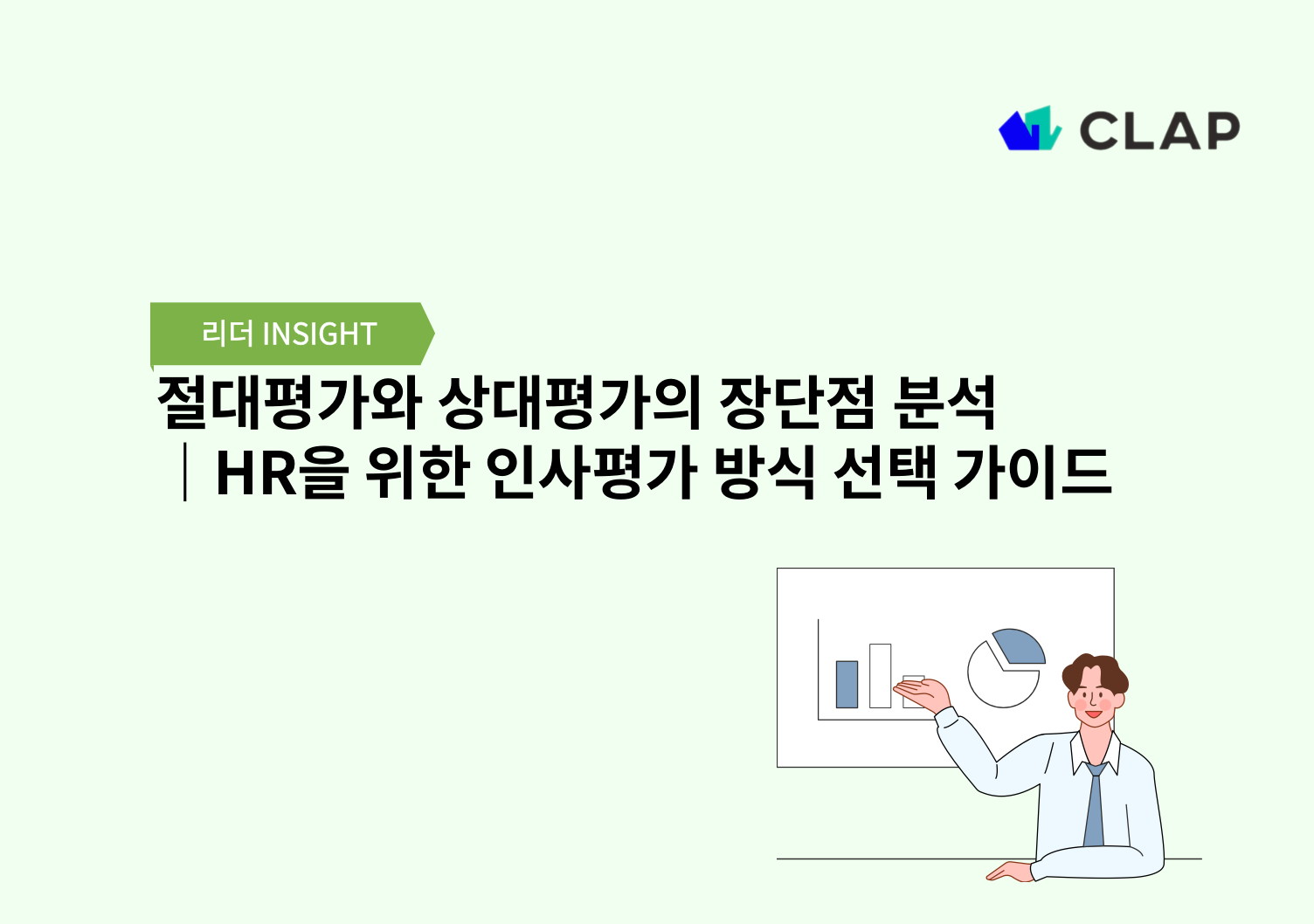 CLAP

리더 INSIGHT

절대평가와 상대평가의 장단점 분석
| HR을 위한 인사평가 방식 선택 가이드